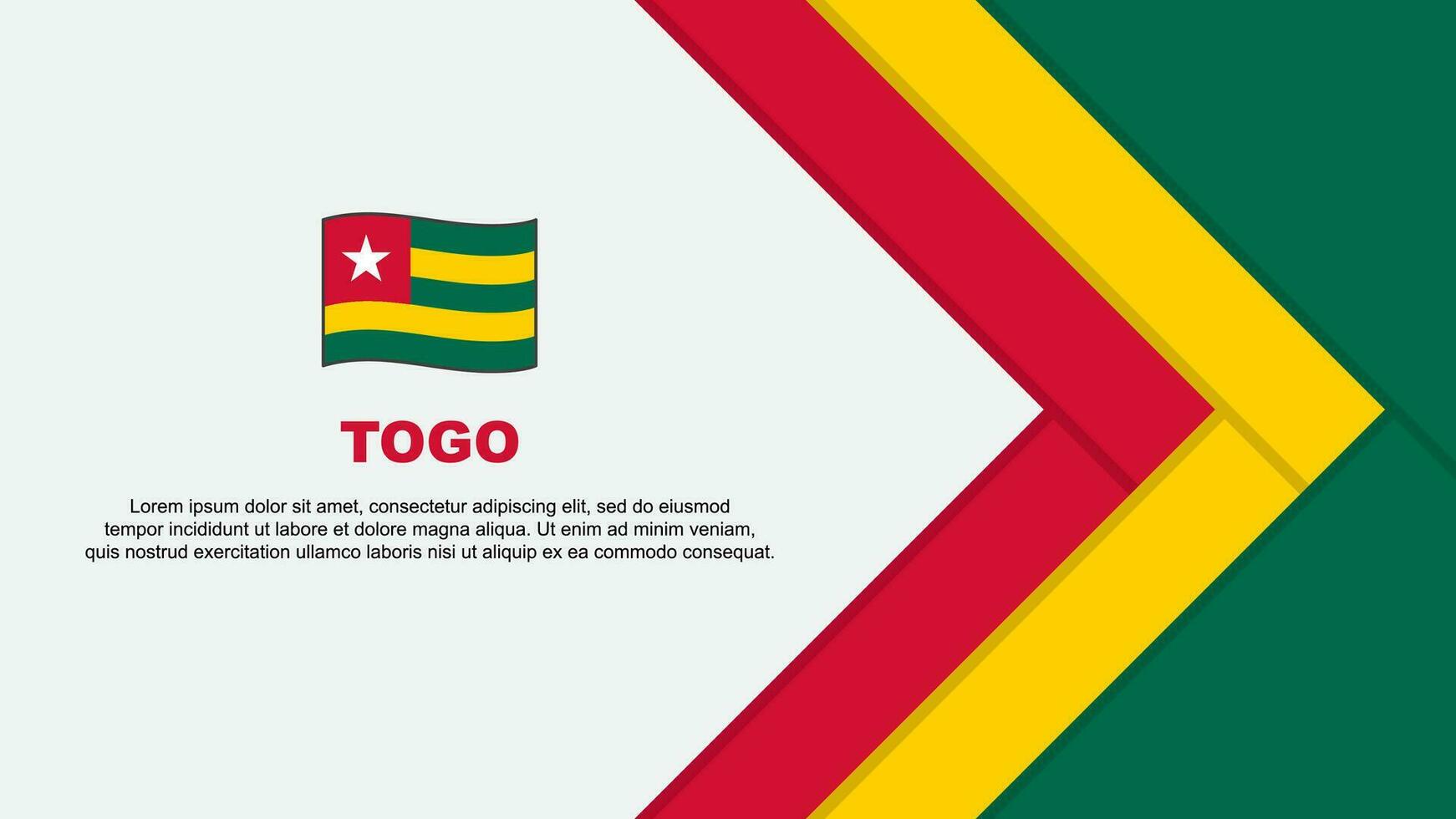 TOGO

Lorem ipsum dolor sit amet, consectetur adipiscing elit, sed do eiusmod tempor incididunt ut labore et dolore magna aliqua. Ut enim ad minim veniam, quis nostrud exercitation ullamco laboris nisi ut aliquip ex ea commodo consequat.